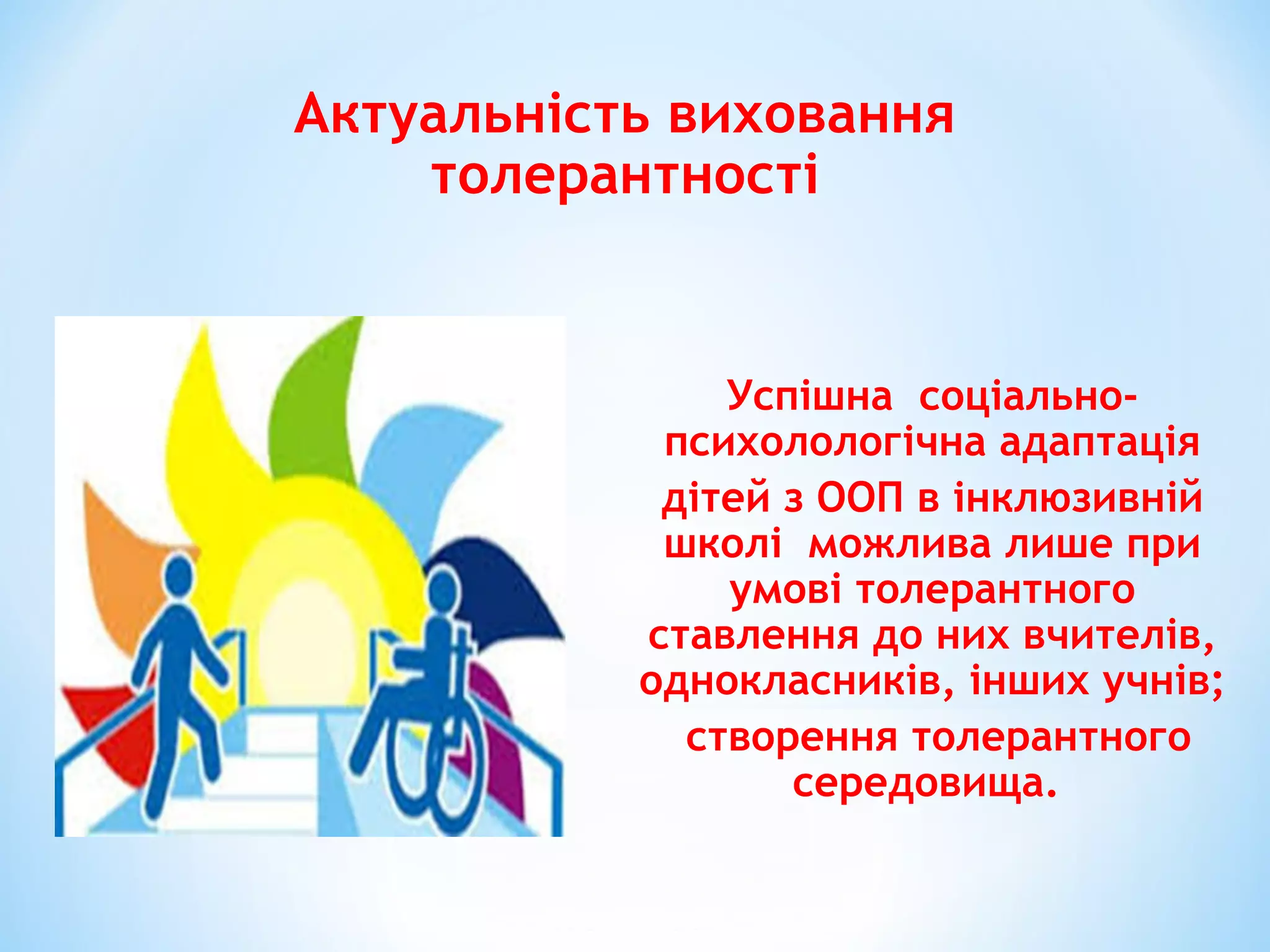 Актуальність виховання толерантності

Успішна соціально-психолологічна адаптація дітей з ООП в інклюзивній школі можлива лише при умові толерантного ставлення до них вчителів, однокласників, інших учнів;

створення толерантного середовища.